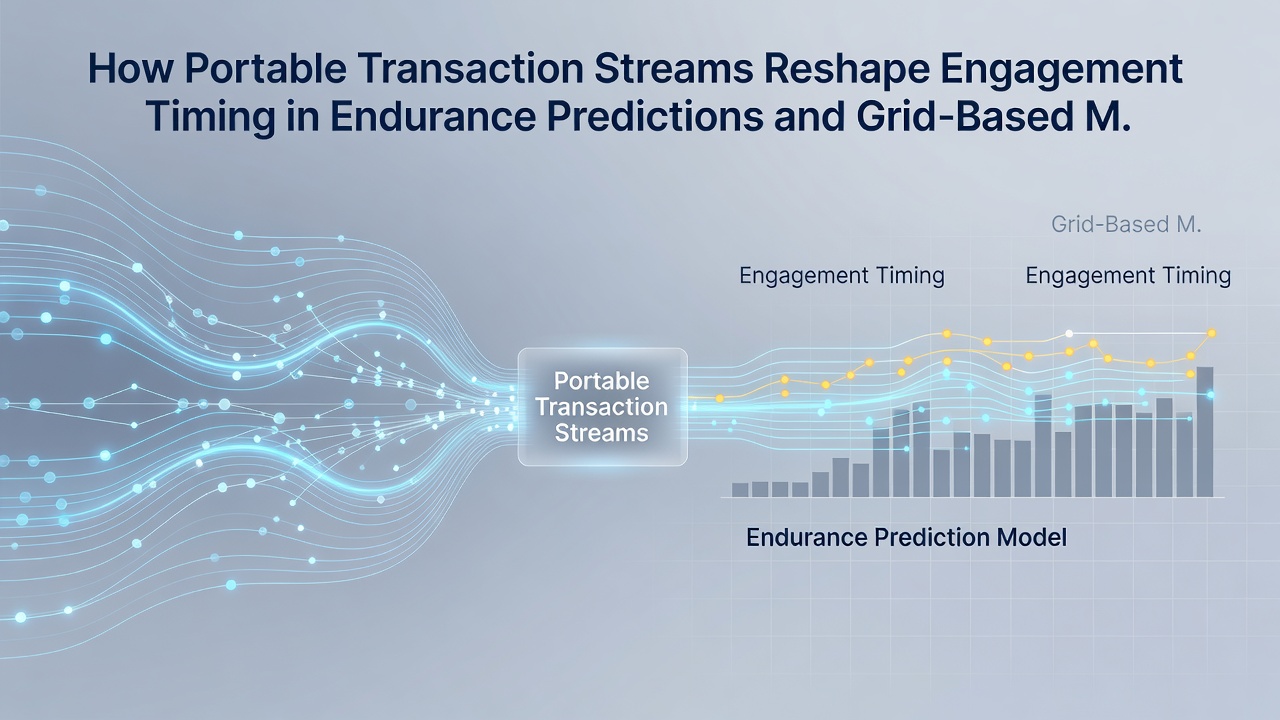 How Portable Transaction Streams Reshape Engagement Timing in Endurance Predictions and Grid-Based M.

Grid-Based M.

Engagement Timing

Engagement Timing

Portable Transaction Streams

Endurance Prediction Model